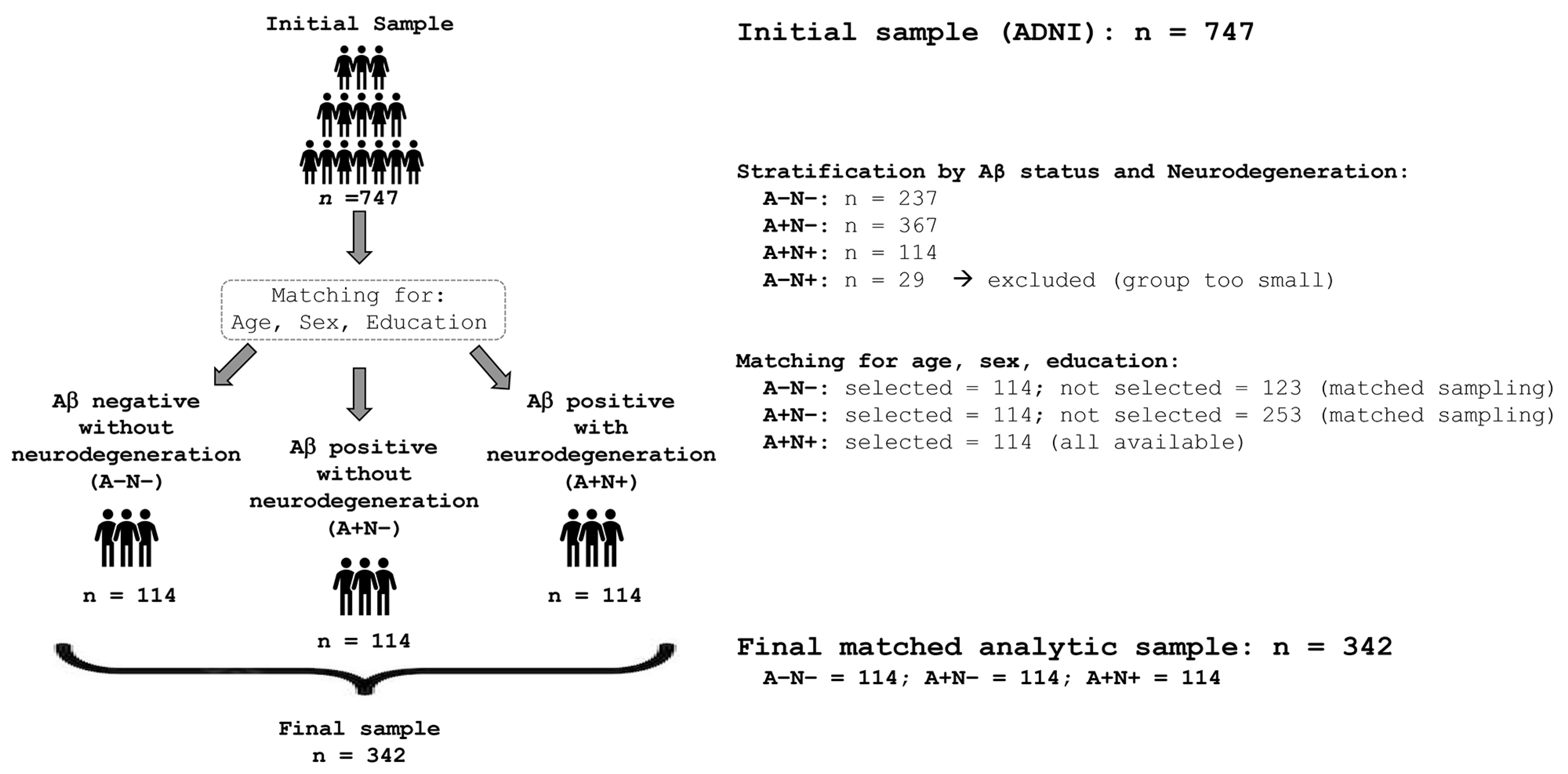 Initial Sample

n =747

Matching for:
Age, Sex, Education

Aβ negative without neurodegeneration (A−N−)

n = 114

Aβ positive without neurodegeneration (A+N−)

n = 114

Aβ positive with neurodegeneration (A+N+)

n = 114

Final sample
n = 342

Initial sample (ADNI): n = 747

Stratification by Aβ status and Neurodegeneration:
A−N−: n = 237
A+N−: n = 367
A+N+: n = 114
A−N+: n = 29 → excluded (group too small)

Matching for age, sex, education:
A−N−: selected = 114; not selected = 123 (matched sampling)
A+N−: selected = 114; not selected = 253 (matched sampling)
A+N+: selected = 114 (all available)

Final matched analytic sample: n = 342
A−N− = 114; A+N− = 114; A+N+ = 114